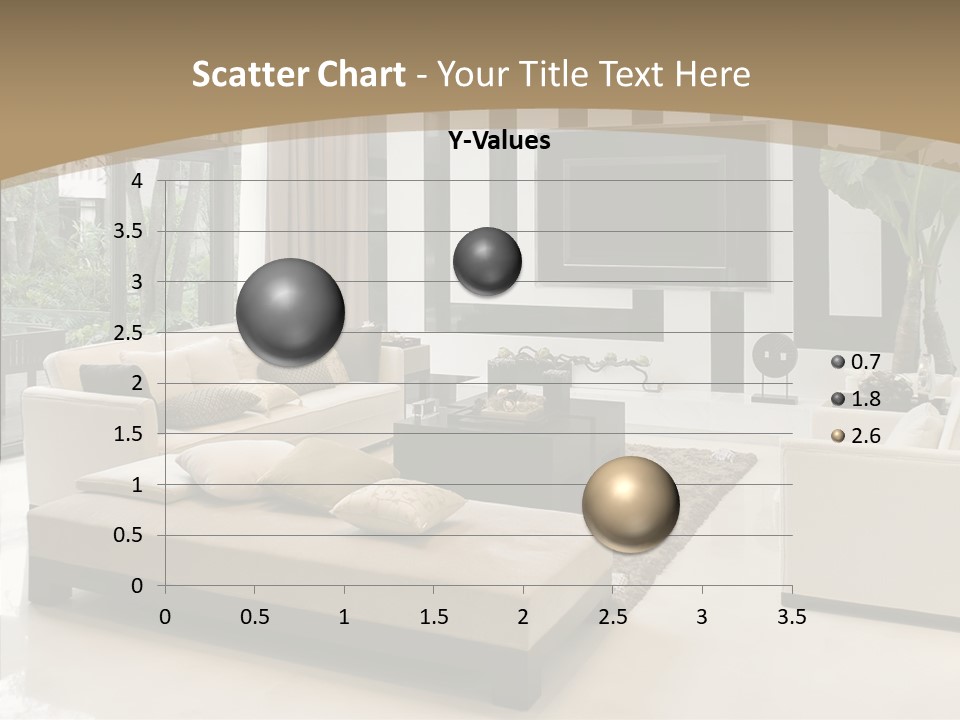 Scatter Chart - Your Title Text Here

Y-Values

4
3.5
3
2.5
2
1.5
1
0.5
0

0 0.5 1 1.5 2 2.5 3 3.5

0.7
1.8
2.6